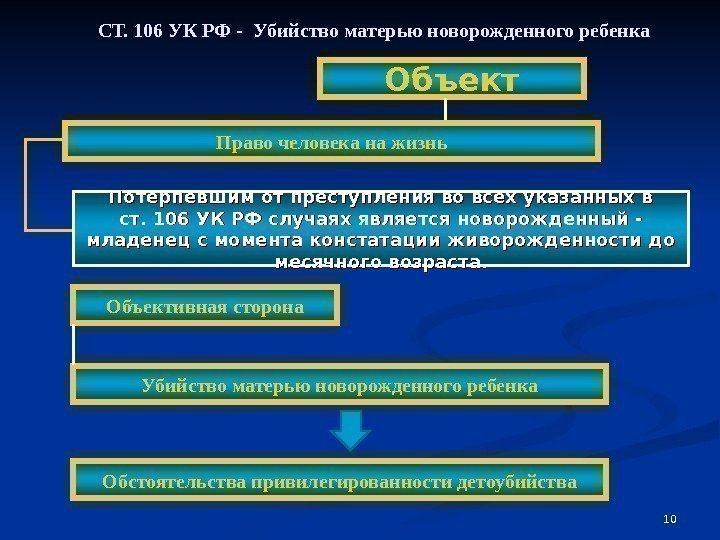 СТ. 106 УК РФ - Убийство матерью новорожденного ребенка

Объект

Право человека на жизнь

Потерпевшим от преступления во всех указанных в ст. 106 УК РФ случаях является новорожденный - младенец с момента констатации живорожденности до месячного возраста.

Объективная сторона

Убийство матерью новорожденного ребенка

Обстоятельства привилегированности детоубийства

10